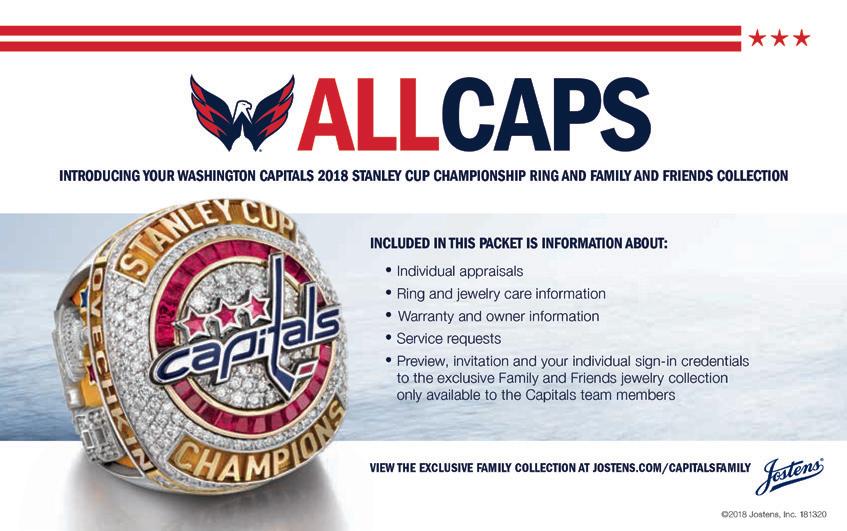 ALLCAPS

INTRODUCING YOUR WASHINGTON CAPITALS 2018 STANLEY CUP CHAMPIONSHIP RING AND FAMILY AND FRIENDS COLLECTION

STANLEY CUP

OVECHKIN

capitals

CHAMPIONS

INCLUDED IN THIS PACKET IS INFORMATION ABOUT:

• Individual appraisals
• Ring and jewelry care information
• Warranty and owner information
• Service requests
• Preview, invitation and your individual sign-in credentials to the exclusive Family and Friends jewelry collection only available to the Capitals team members

VIEW THE EXCLUSIVE FAMILY COLLECTION AT JOSTENS.COM/CAPITALSFAMILY

Jostens

©2018 Jostens, Inc. 181320